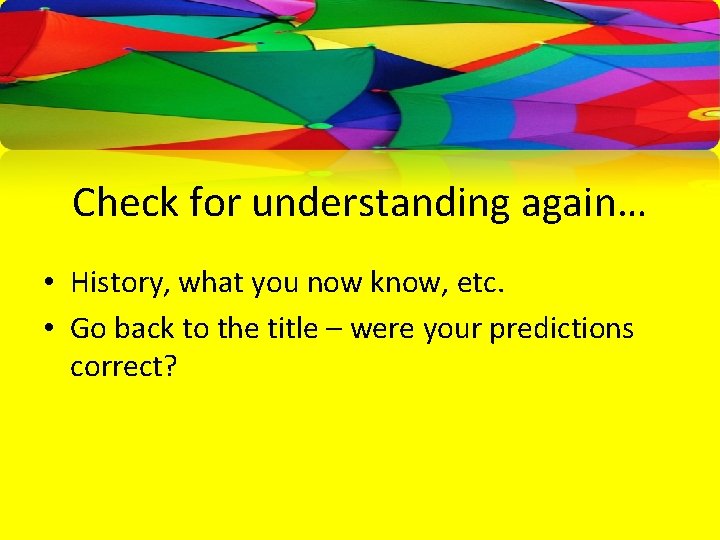 Check for understanding again…

• History, what you now know, etc.
• Go back to the title – were your predictions correct?